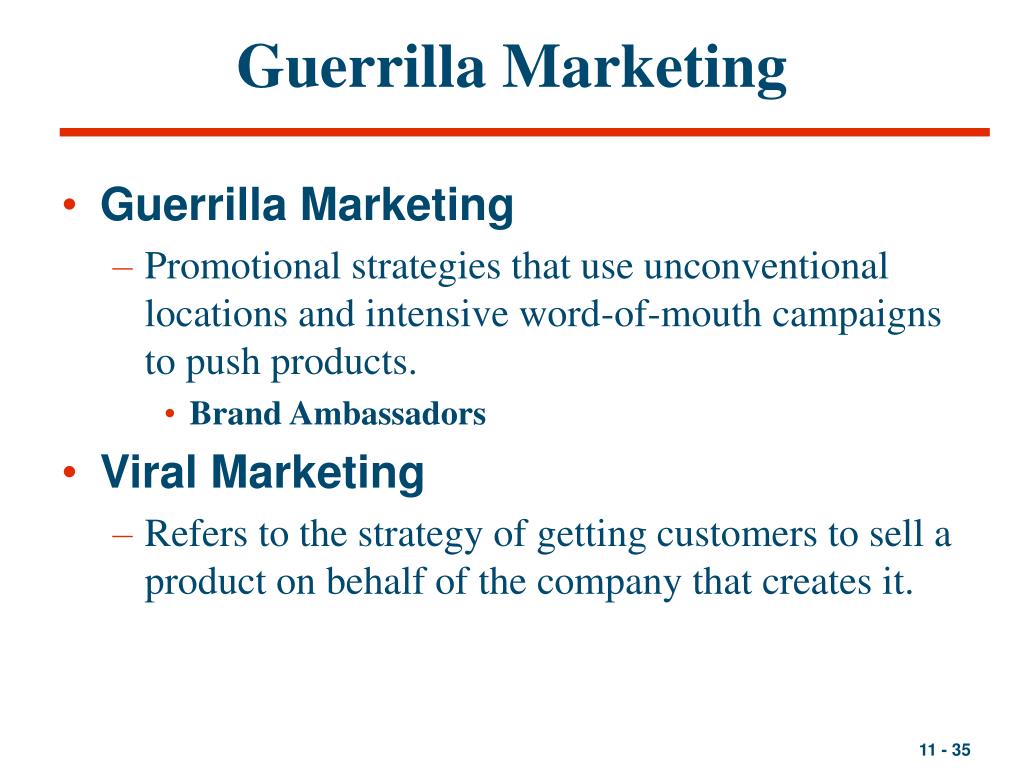 Guerrilla Marketing

• Guerrilla Marketing
– Promotional strategies that use unconventional locations and intensive word-of-mouth campaigns to push products.
• Brand Ambassadors

• Viral Marketing
– Refers to the strategy of getting customers to sell a product on behalf of the company that creates it.

11 - 35